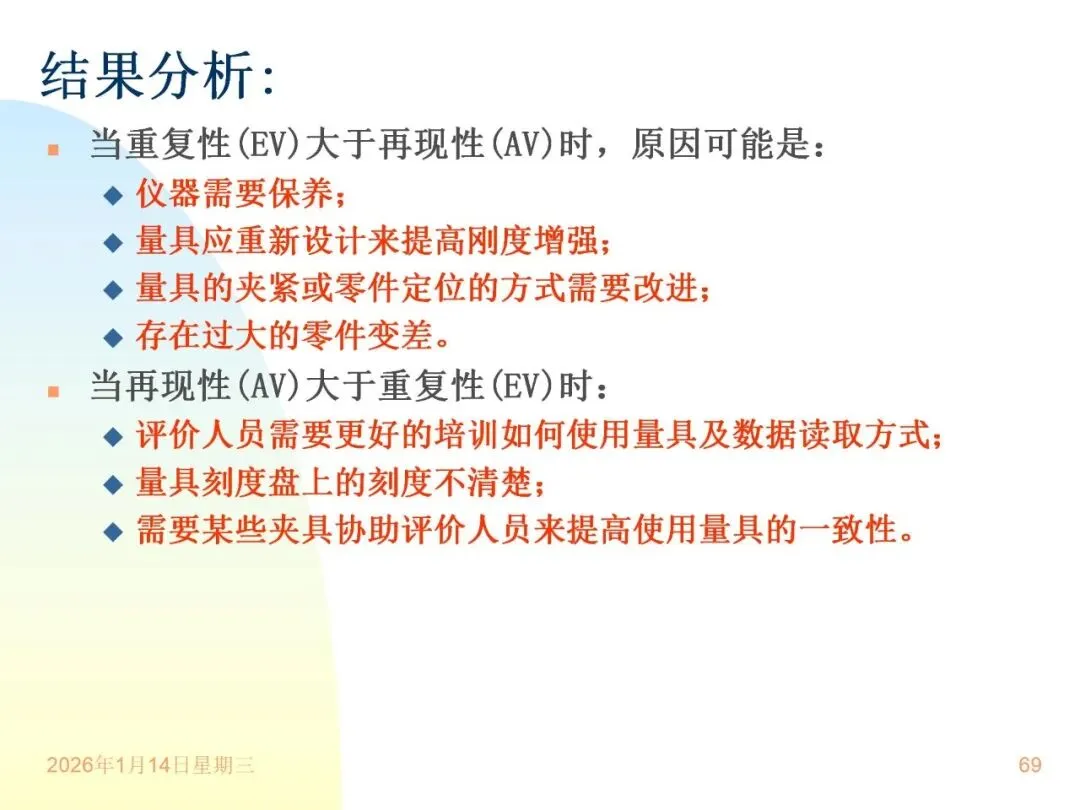 结果分析:

当重复性(EV)大于再现性(AV)时，原因可能是：

仪器需要保养；

量具应重新设计来提高刚度增强；

量具的夹紧或零件定位的方式需要改进；

存在过大的零件变差。

当再现性(AV)大于重复性(EV)时：

评价人员需要更好的培训如何使用量具及数据读取方式；

量具刻度盘上的刻度不清楚；

需要某些夹具协助评价人员来提高使用量具的一致性。

2026年1月14日星期三

69